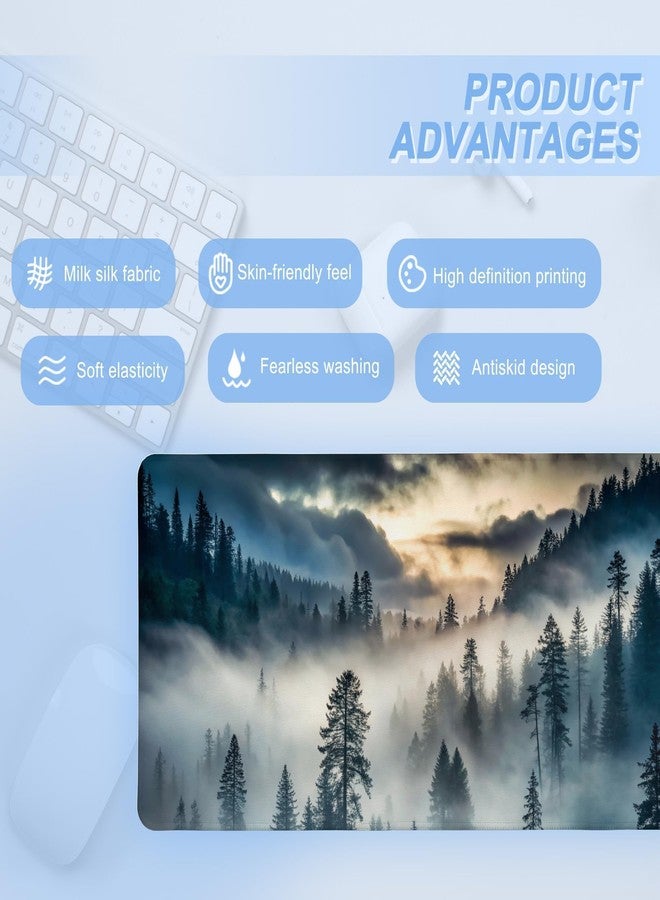 PRODUCT ADVANTAGES

Milk silk fabric

Skin-friendly feel

High definition printing

Soft elasticity

Fearless washing

Antiskid design